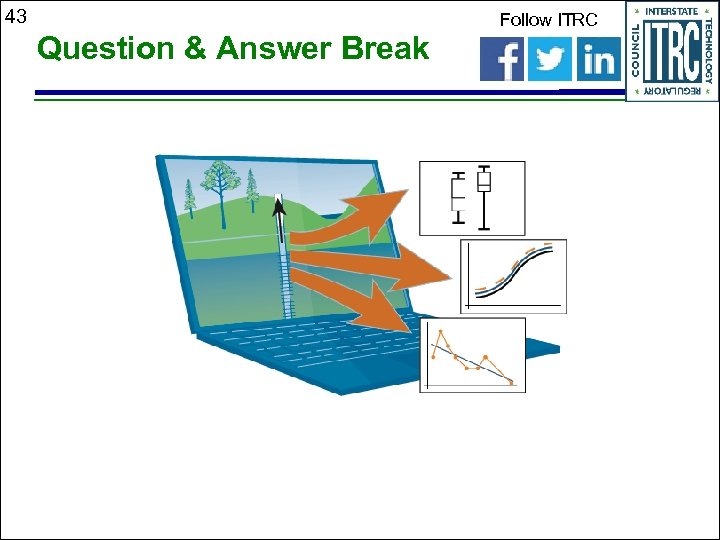 43

Question & Answer Break

Follow ITRC

f in

INTERSTATE TECHNOLOGY REGULATORY COUNCIL
ITRC